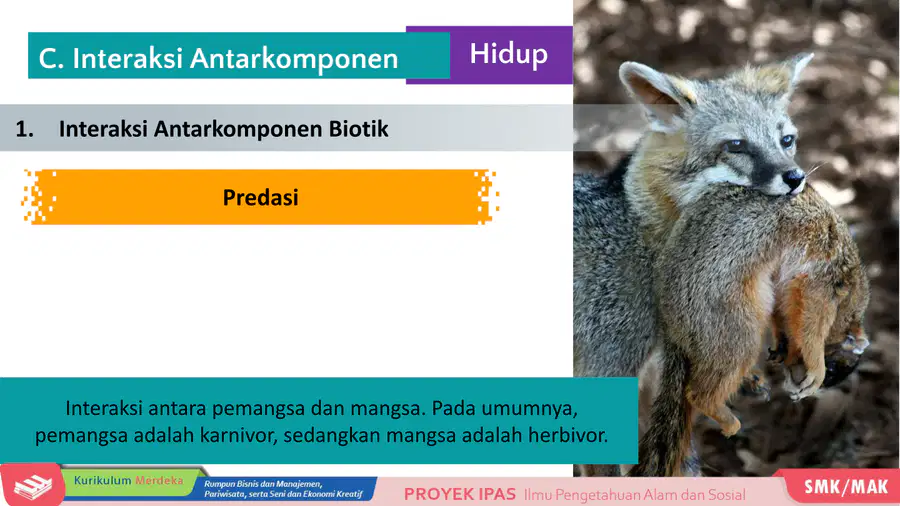 C. Interaksi Antarkomponen Hidup

1. Interaksi Antarkomponen Biotik

Predasi

Interaksi antara pemangsa dan mangsa. Pada umumnya, pemangsa adalah karnivor, sedangkan mangsa adalah herbivor.

Kurikulum Merdeka

Rumpun Bisnis dan Manajemen, Pariwisata, serta Seni dan Ekonomi Kreatif

PROYEK IPAS Ilmu Pengetahuan Alam dan Sosial

SMK/MAK